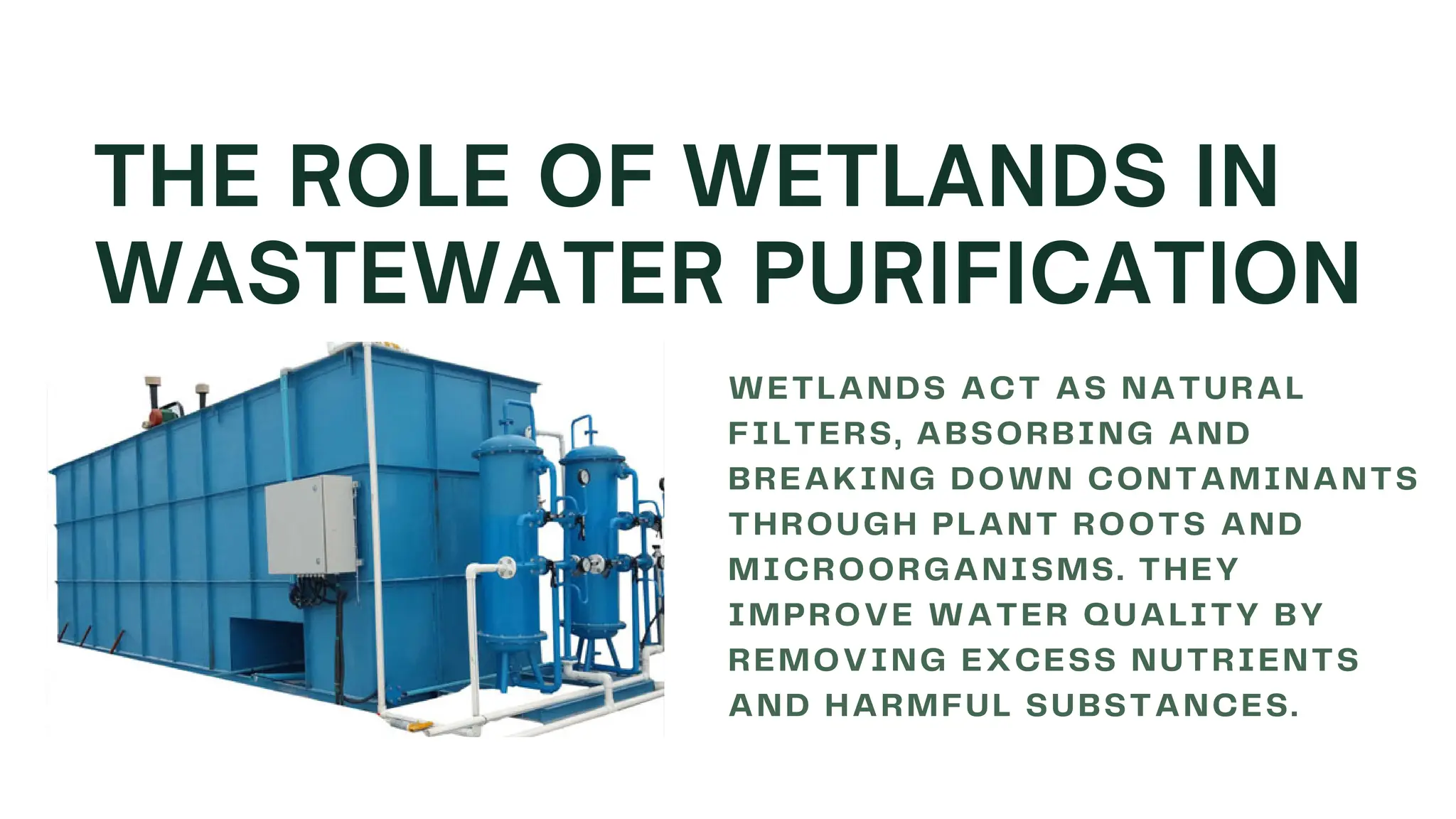 THE ROLE OF WETLANDS IN WASTEWATER PURIFICATION

WETLANDS ACT AS NATURAL FILTERS, ABSORBING AND BREAKING DOWN CONTAMINANTS THROUGH PLANT ROOTS AND MICROORGANISMS. THEY IMPROVE WATER QUALITY BY REMOVING EXCESS NUTRIENTS AND HARMFUL SUBSTANCES.